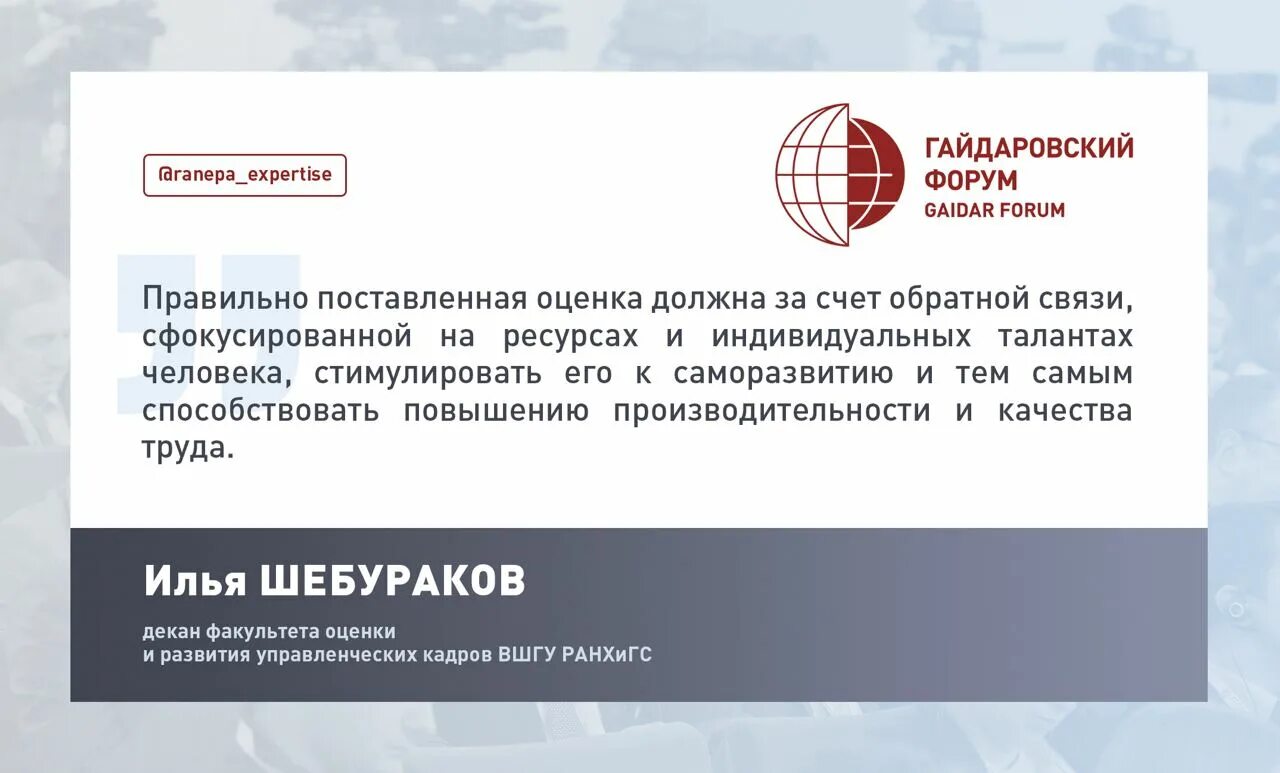 @ranepa_expertise

ГАЙДАРОВСКИЙ ФОРУМ
GAIDAR FORUM

Правильно поставленная оценка должна за счет обратной связи, сфокусированной на ресурсах и индивидуальных талантах человека, стимулировать его к саморазвитию и тем самым способствовать повышению производительности и качества труда.

Илья ШЕБУРАКОВ

декан факультета оценки
и развития управленческих кадров ВШГУ РАНХиГС